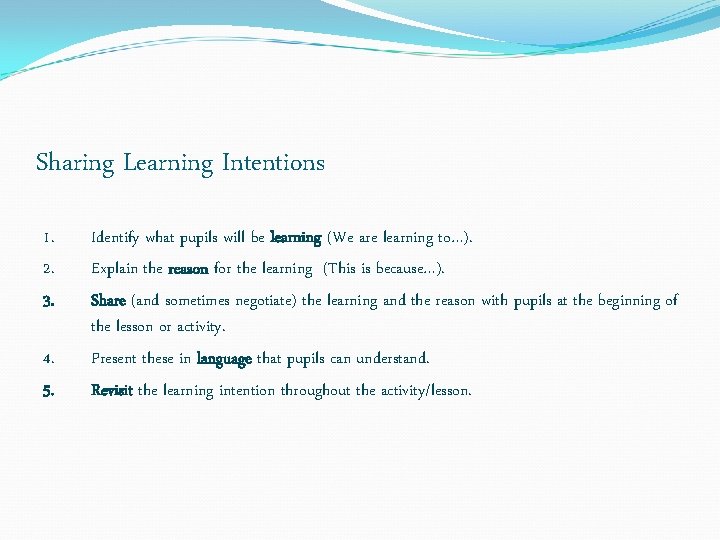 Sharing Learning Intentions

1. Identify what pupils will be learning (We are learning to…).

2. Explain the reason for the learning (This is because…).

3. Share (and sometimes negotiate) the learning and the reason with pupils at the beginning of the lesson or activity.

4. Present these in language that pupils can understand.

5. Revisit the learning intention throughout the activity/lesson.